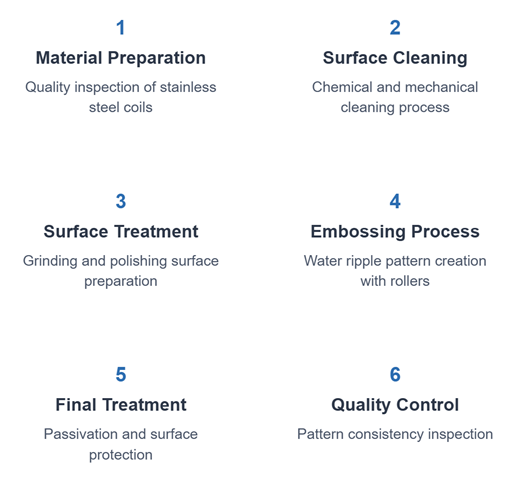 1
Material Preparation
Quality inspection of stainless steel coils

2
Surface Cleaning
Chemical and mechanical cleaning process

3
Surface Treatment
Grinding and polishing surface preparation

4
Embossing Process
Water ripple pattern creation with rollers

5
Final Treatment
Passivation and surface protection

6
Quality Control
Pattern consistency inspection